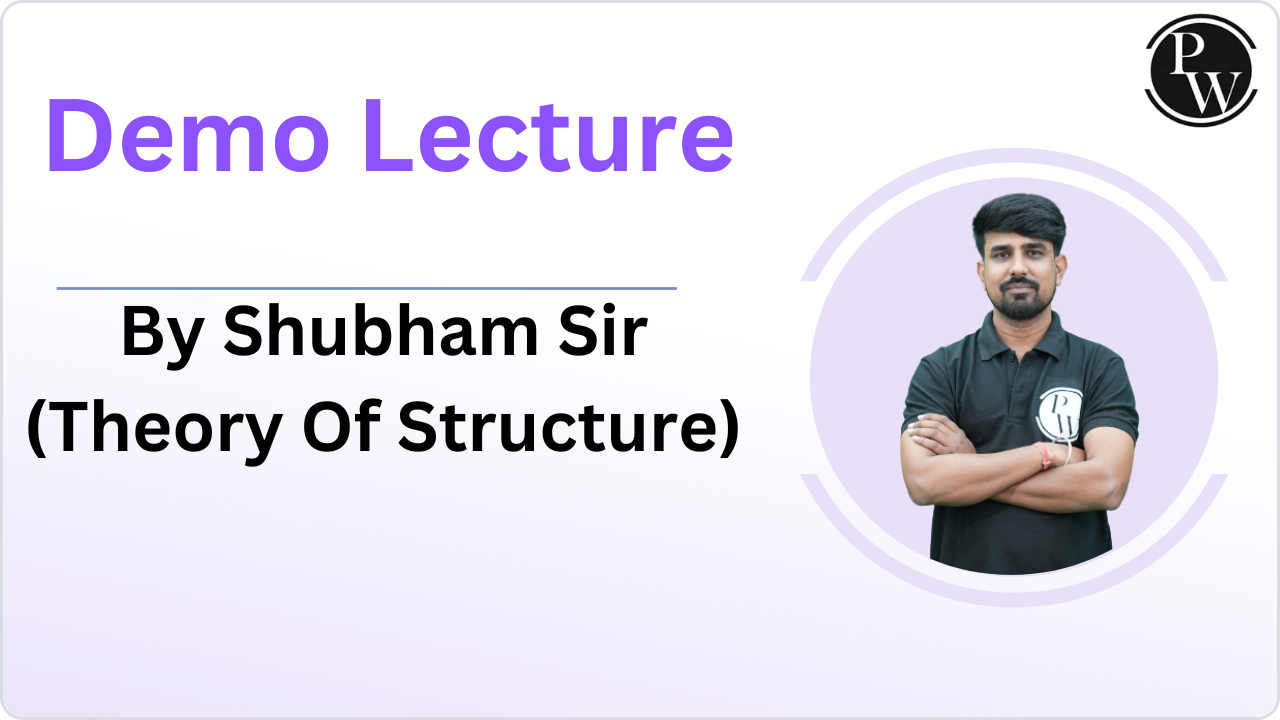 PW

Demo Lecture

By Shubham Sir
(Theory Of Structure)

PW